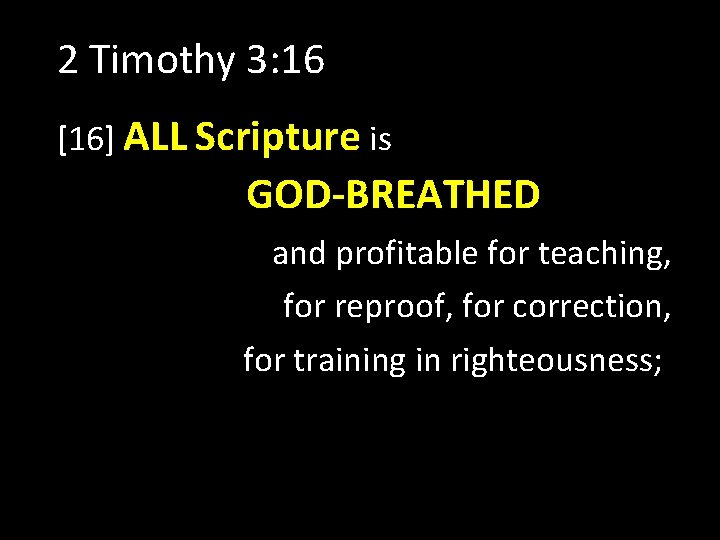 2 Timothy 3:16

[16] ALL Scripture is

GOD-BREATHED

and profitable for teaching,

for reproof, for correction,

for training in righteousness;